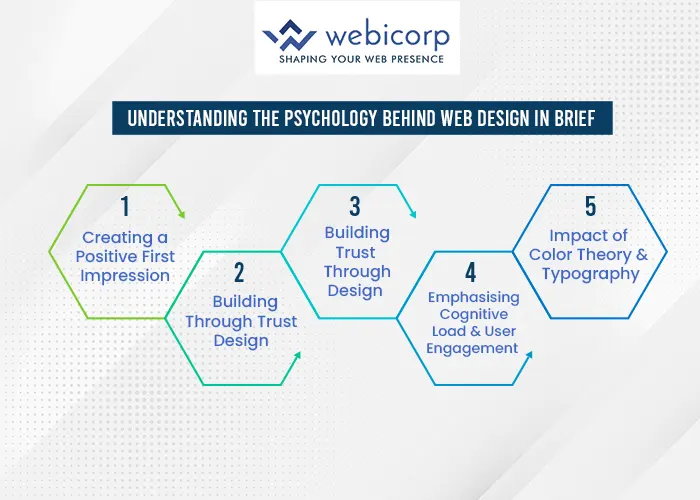 webicorp
SHAPING YOUR WEB PRESENCE

UNDERSTANDING THE PSYCHOLOGY BEHIND WEB DESIGN IN BRIEF

1
Creating a Positive First Impression

2
Building Through Trust Design

3
Building Trust Through Design

4
Emphasising Cognitive Load & User Engagement

5
Impact of Color Theory & Typography